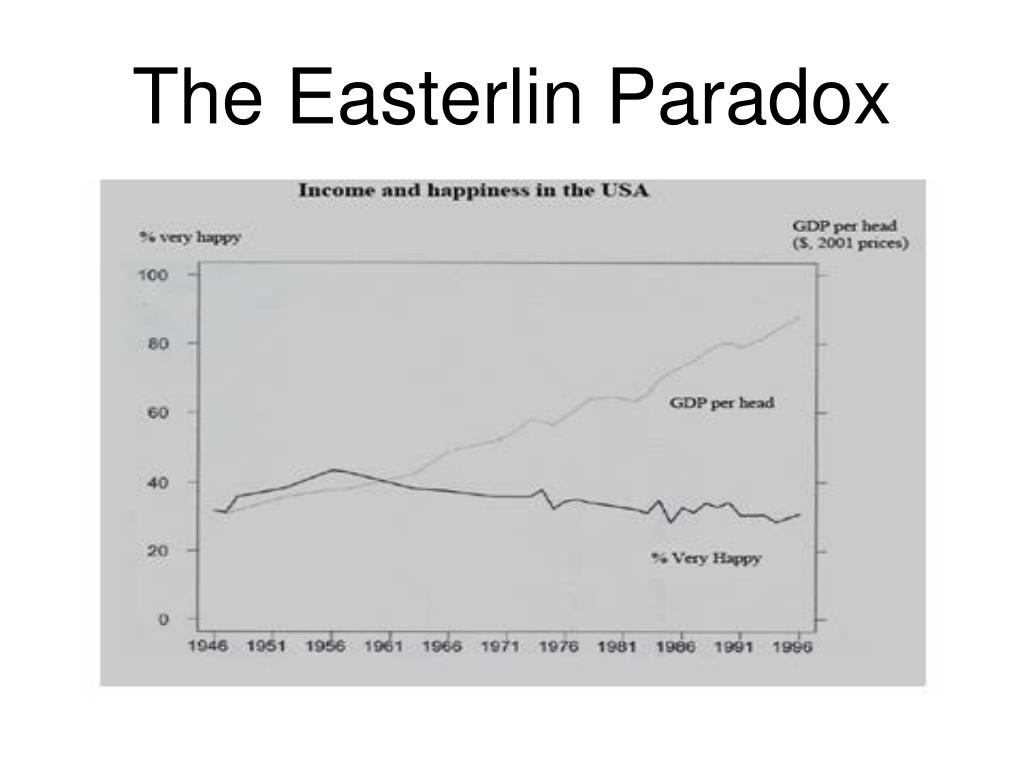 The Easterlin Paradox

Income and happiness in the USA

% very happy

GDP per head ($, 2001 prices)

100
80
60
40
20
0

GDP per head

% Very Happy

1946 1951 1956 1961 1966 1971 1976 1981 1986 1991 1996